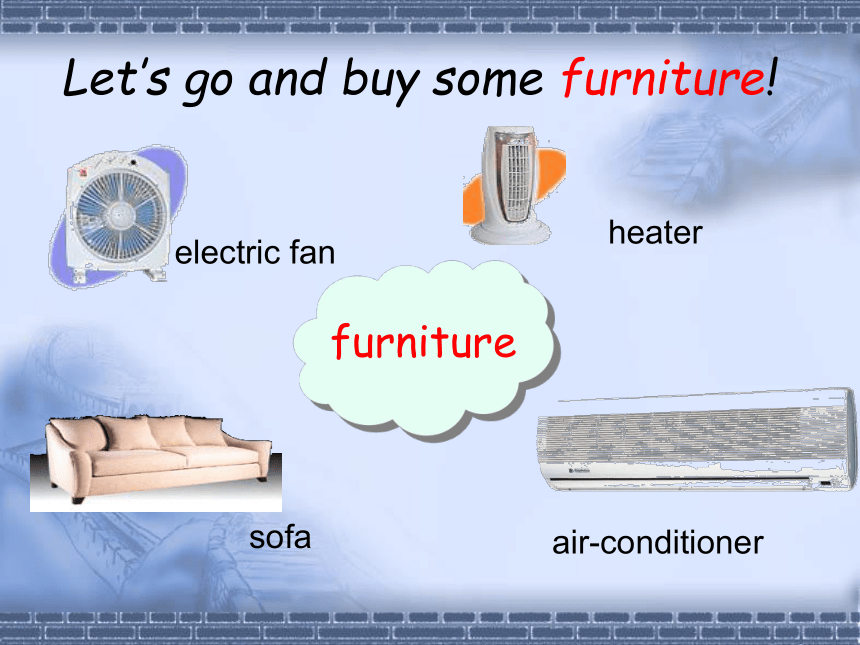 Let's go and buy some furniture!

electric fan

heater

furniture

sofa

air-conditioner